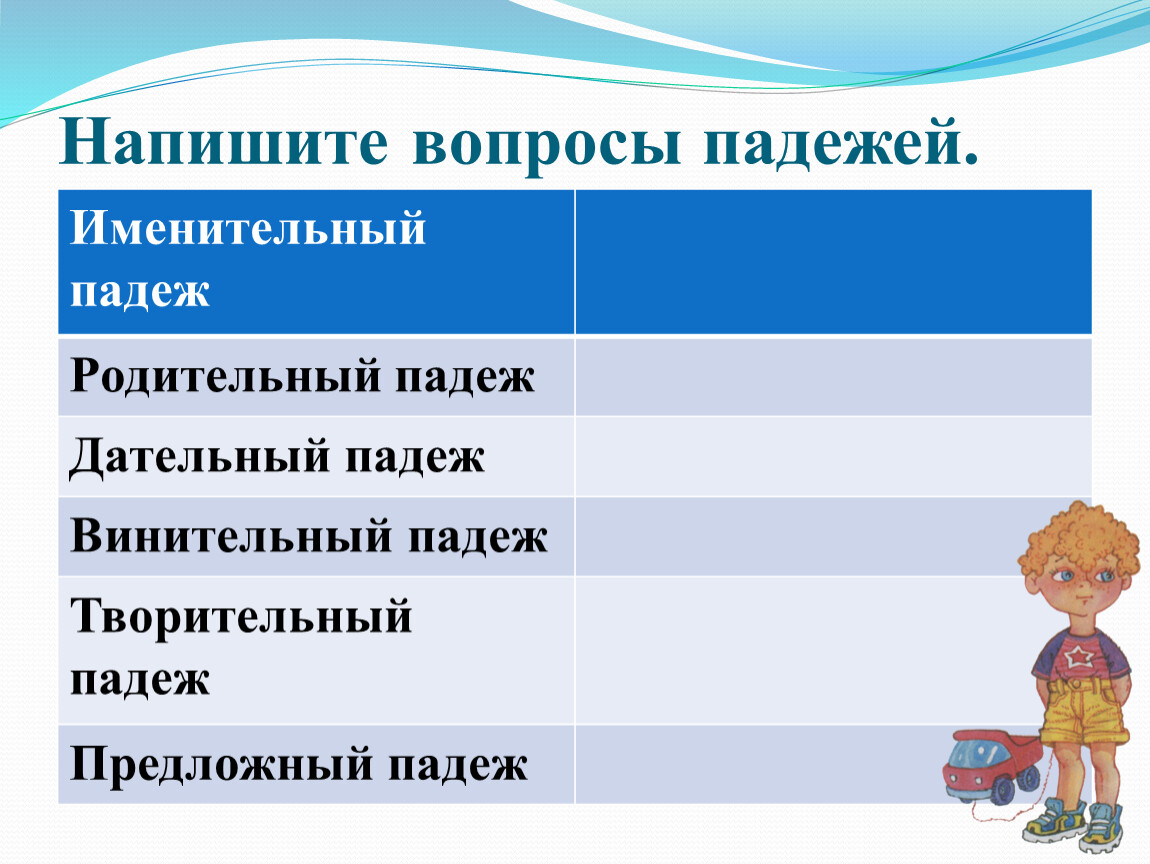 Напишите вопросы падежей.

| Именительный падеж | |
|---|---|
| Родительный падеж | |
| Дательный падеж | |
| Винительный падеж | |
| Творительный падеж | |
| Предложный падеж | |